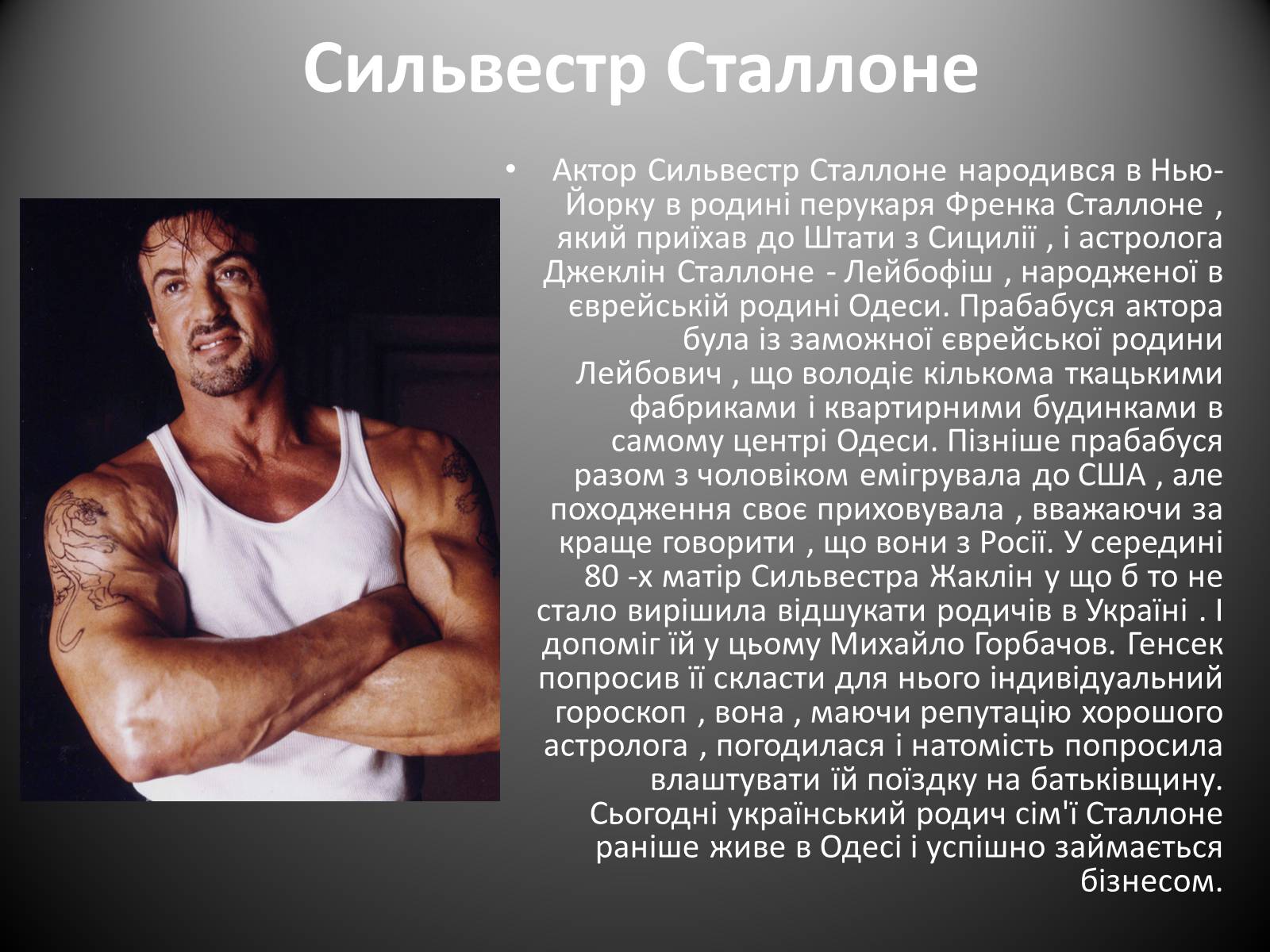 Сильвестр Сталлоне

• Актор Сильвестр Сталлоне народився в Нью-Йорку в родині перукаря Френка Сталлоне , який приїхав до Штати з Сицилії , і астролога Джеклін Сталлоне - Лейбофіш , народженої в єврейській родині Одеси. Прабабуся актора була із заможної єврейської родини Лейбович , що володіє кількома ткацькими фабриками і квартирними будинками в самому центрі Одеси. Пізніше прабабуся разом з чоловіком емігрувала до США , але походження своє приховувала , вважаючи за краще говорити , що вони з Росії. У середині 80 -х матір Сильвестра Жаклін у що б то не стало вирішила відшукати родичів в Україні . І допоміг їй у цьому Михайло Горбачов. Генсек попросив її скласти для нього індивідуальний гороскоп , вона , маючи репутацію хорошого астролога , погодилася і натомість попросила влаштувати їй поїздку на батьківщину. Сьогодні український родич сім'ї Сталлоне раніше живе в Одесі і успішно займається бізнесом.